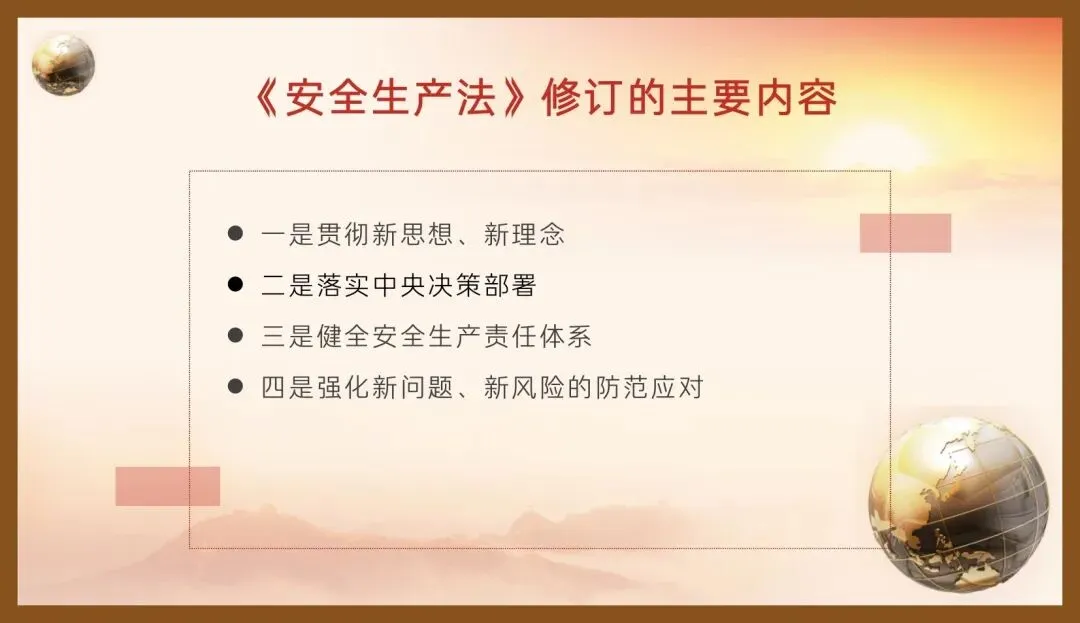 《安全生产法》修订的主要内容

● 一是贯彻新思想、新理念
● 二是落实中央决策部署
● 三是健全安全生产责任体系
● 四是强化新问题、新风险的防范应对